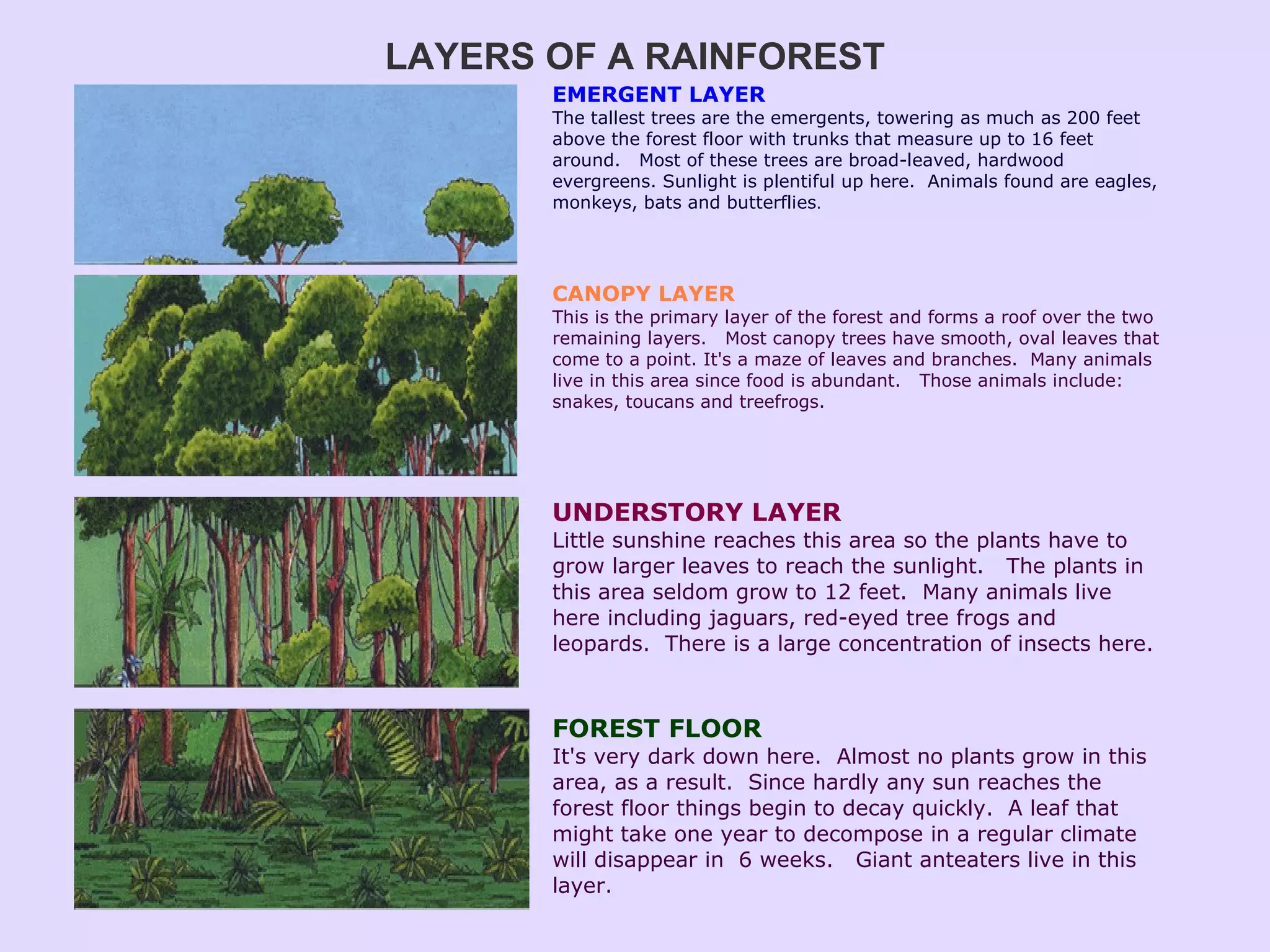 LAYERS OF A RAINFOREST

EMERGENT LAYER
The tallest trees are the emergents, towering as much as 200 feet above the forest floor with trunks that measure up to 16 feet around. Most of these trees are broad-leaved, hardwood evergreens. Sunlight is plentiful up here. Animals found are eagles, monkeys, bats and butterflies.

CANOPY LAYER
This is the primary layer of the forest and forms a roof over the two remaining layers. Most canopy trees have smooth, oval leaves that come to a point. It's a maze of leaves and branches. Many animals live in this area since food is abundant. Those animals include: snakes, toucans and treefrogs.

UNDERSTORY LAYER
Little sunshine reaches this area so the plants have to grow larger leaves to reach the sunlight. The plants in this area seldom grow to 12 feet. Many animals live here including jaguars, red-eyed tree frogs and leopards. There is a large concentration of insects here.

FOREST FLOOR
It's very dark down here. Almost no plants grow in this area, as a result. Since hardly any sun reaches the forest floor things begin to decay quickly. A leaf that might take one year to decompose in a regular climate will disappear in 6 weeks. Giant anteaters live in this layer.